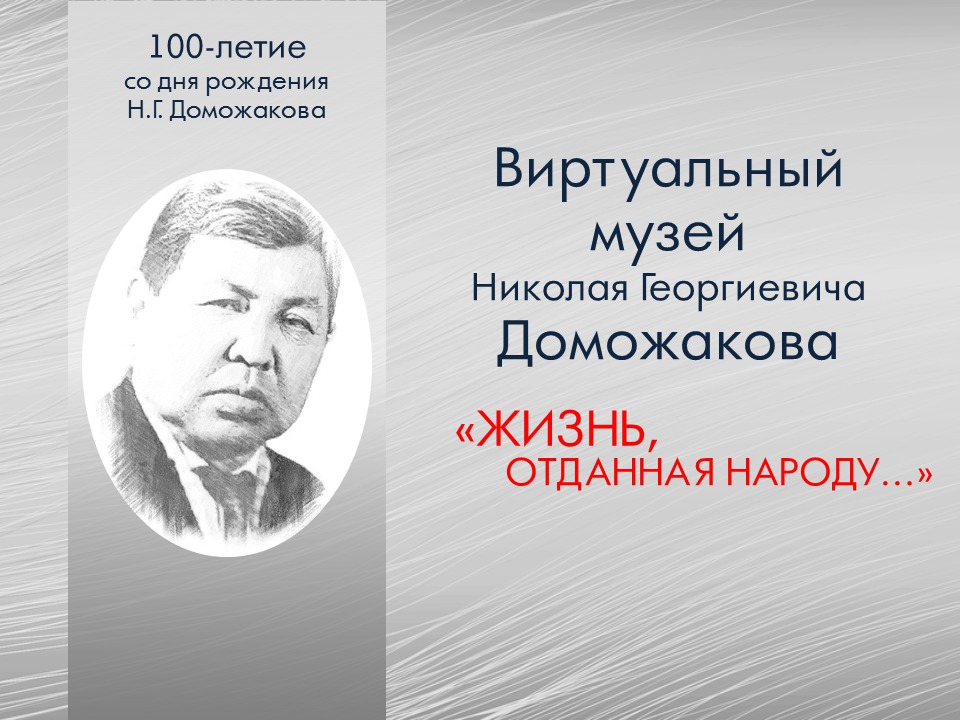 100-летие
со дня рождения
Н.Г. Доможакова

Виртуальный музей
Николая Георгиевича
Доможакова

«ЖИЗНЬ,
ОТДАННАЯ НАРОДУ…»